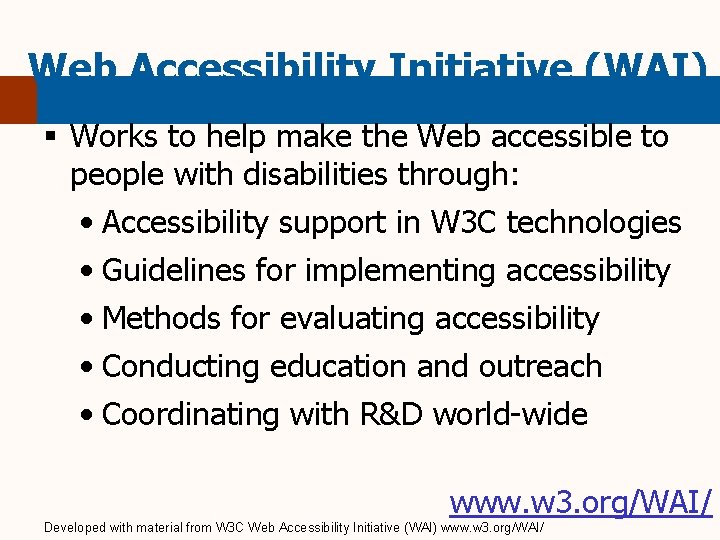 Web Accessibility Initiative (WAI)

▪ Works to help make the Web accessible to people with disabilities through:

• Accessibility support in W3C technologies
• Guidelines for implementing accessibility
• Methods for evaluating accessibility
• Conducting education and outreach
• Coordinating with R&D world-wide

www.w3.org/WAI/

Developed with material from W3C Web Accessibility Initiative (WAI) www.w3.org/WAI/